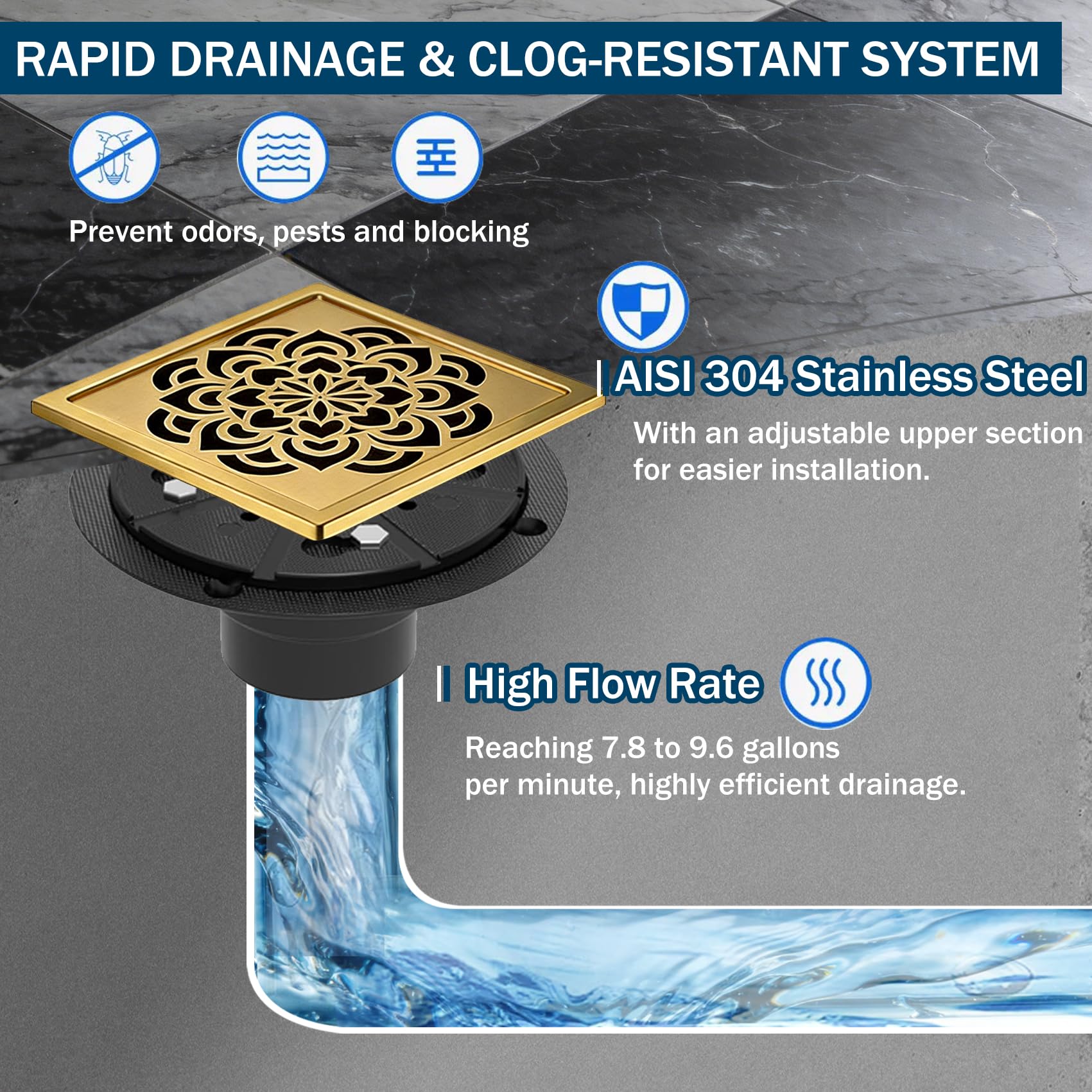 RAPID DRAINAGE & CLOG-RESISTANT SYSTEM

Prevent odors, pests and blocking

AISI 304 Stainless Steel

With an adjustable upper section for easier installation.

High Flow Rate

Reaching 7.8 to 9.6 gallons per minute, highly efficient drainage.